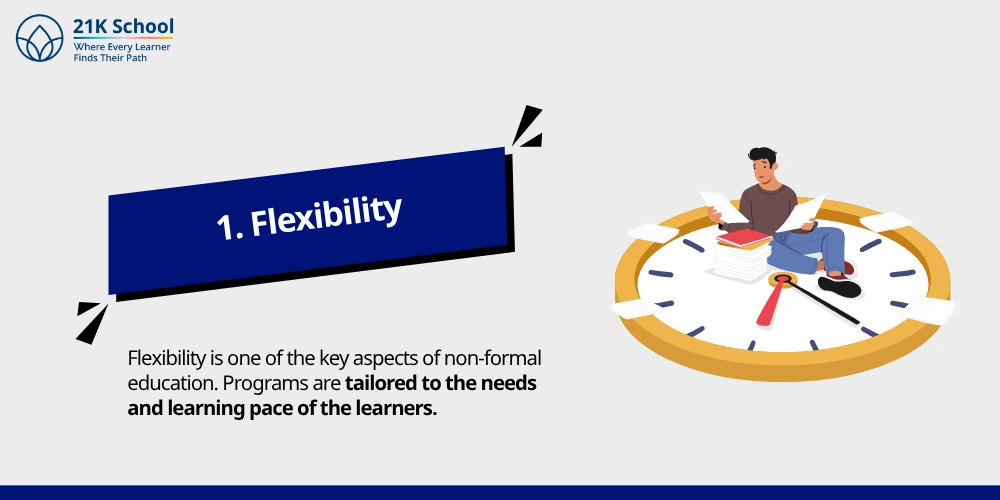 21K School
Where Every Learner
Finds Their Path

1. Flexibility

Flexibility is one of the key aspects of non-formal education. Programs are tailored to the needs and learning pace of the learners.